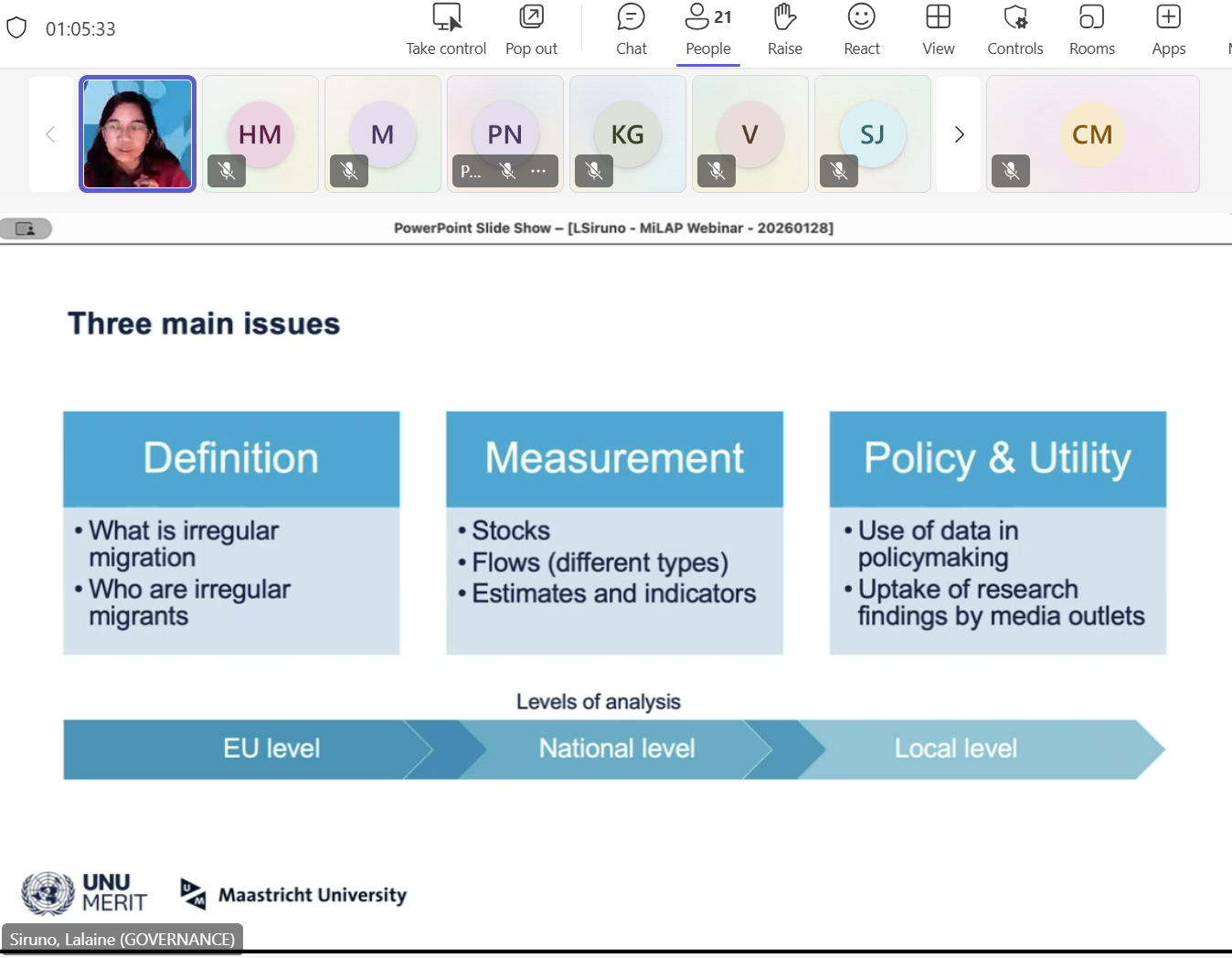 01:05:33

Take control Pop out Chat 21 People Raise React View Controls Rooms Apps

HM M PN P... KG V SJ CM

PowerPoint Slide Show – [LSiruno - MiLAP Webinar - 20260128]

Three main issues

Definition
• What is irregular migration
• Who are irregular migrants

Measurement
• Stocks
• Flows (different types)
• Estimates and indicators

Policy & Utility
• Use of data in policymaking
• Uptake of research findings by media outlets

Levels of analysis

EU level
National level
Local level

UNU MERIT
Maastricht University

Siruno, Lalaine (GOVERNANCE)